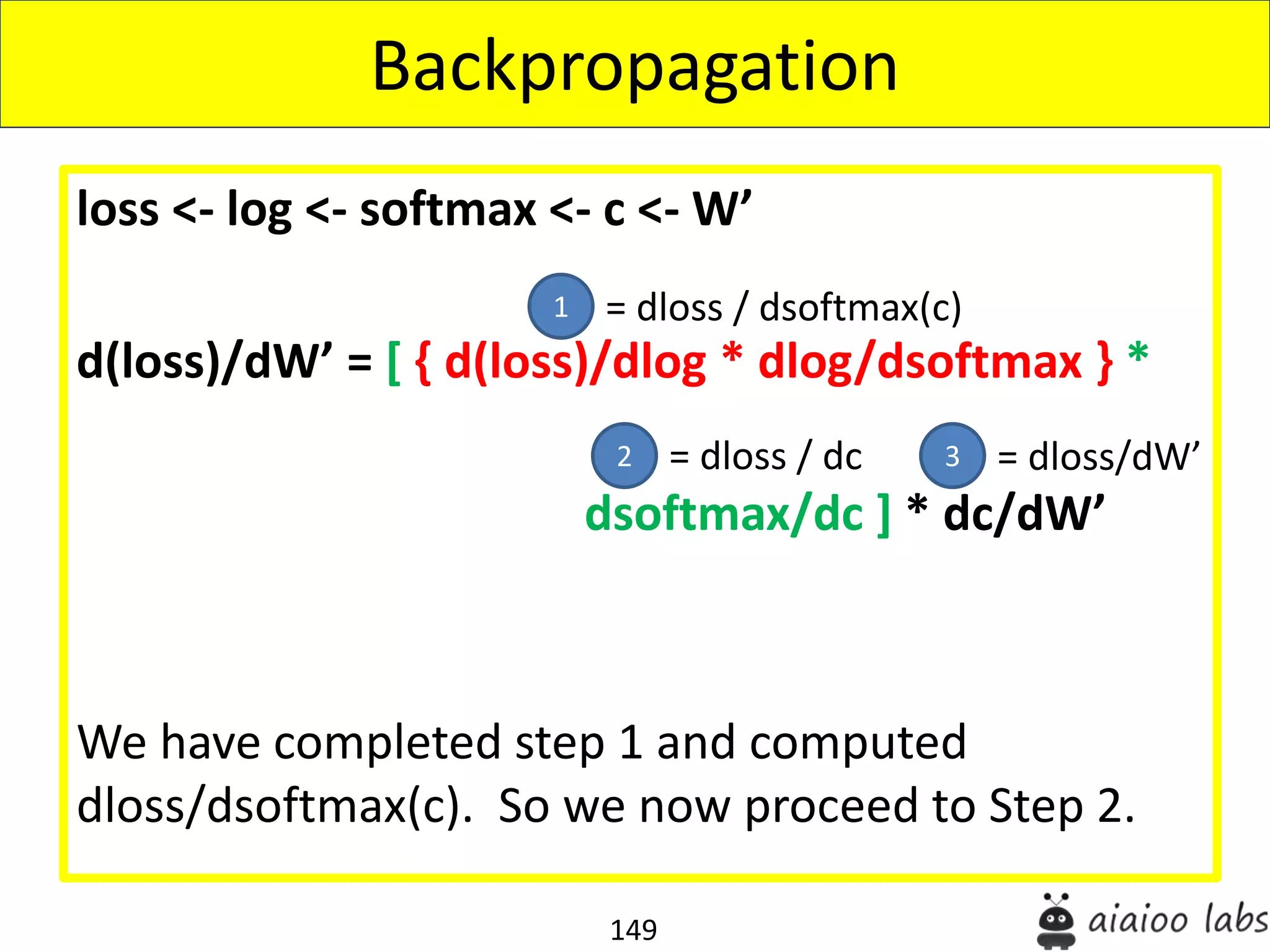 Backpropagation

loss <- log <- softmax <- c <- W’

1 = dloss / dsoftmax(c)

d(loss)/dW’ = [ { d(loss)/dlog * dlog/dsoftmax } *

2 = dloss / dc

3 = dloss/dW’

dsoftmax/dc ] * dc/dW’

We have completed step 1 and computed dloss/dsoftmax(c). So we now proceed to Step 2.

149

aiaioo labs